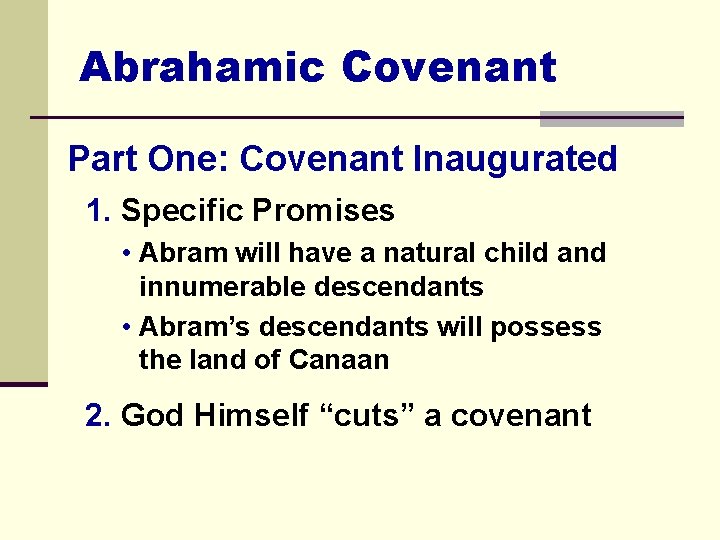 Abrahamic Covenant

Part One: Covenant Inaugurated

1. Specific Promises

• Abram will have a natural child and innumerable descendants

• Abram’s descendants will possess the land of Canaan

2. God Himself “cuts” a covenant